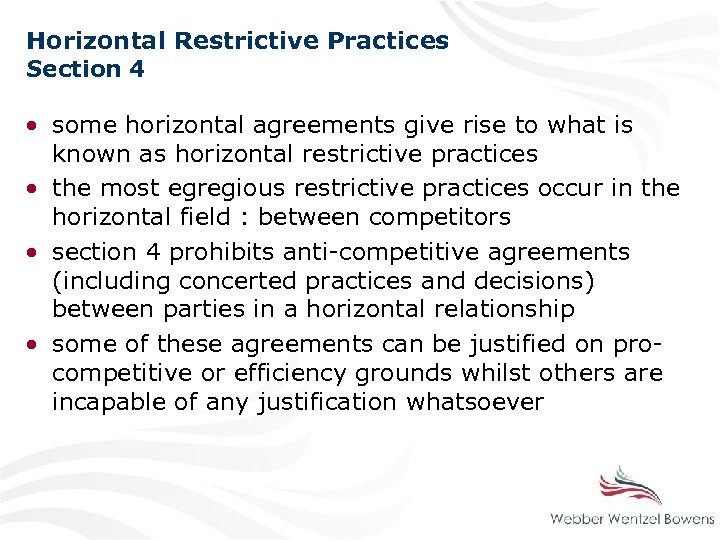 Horizontal Restrictive Practices
Section 4

• some horizontal agreements give rise to what is known as horizontal restrictive practices
• the most egregious restrictive practices occur in the horizontal field : between competitors
• section 4 prohibits anti-competitive agreements (including concerted practices and decisions) between parties in a horizontal relationship
• some of these agreements can be justified on pro-competitive or efficiency grounds whilst others are incapable of any justification whatsoever

Webber Wentzel Bowens